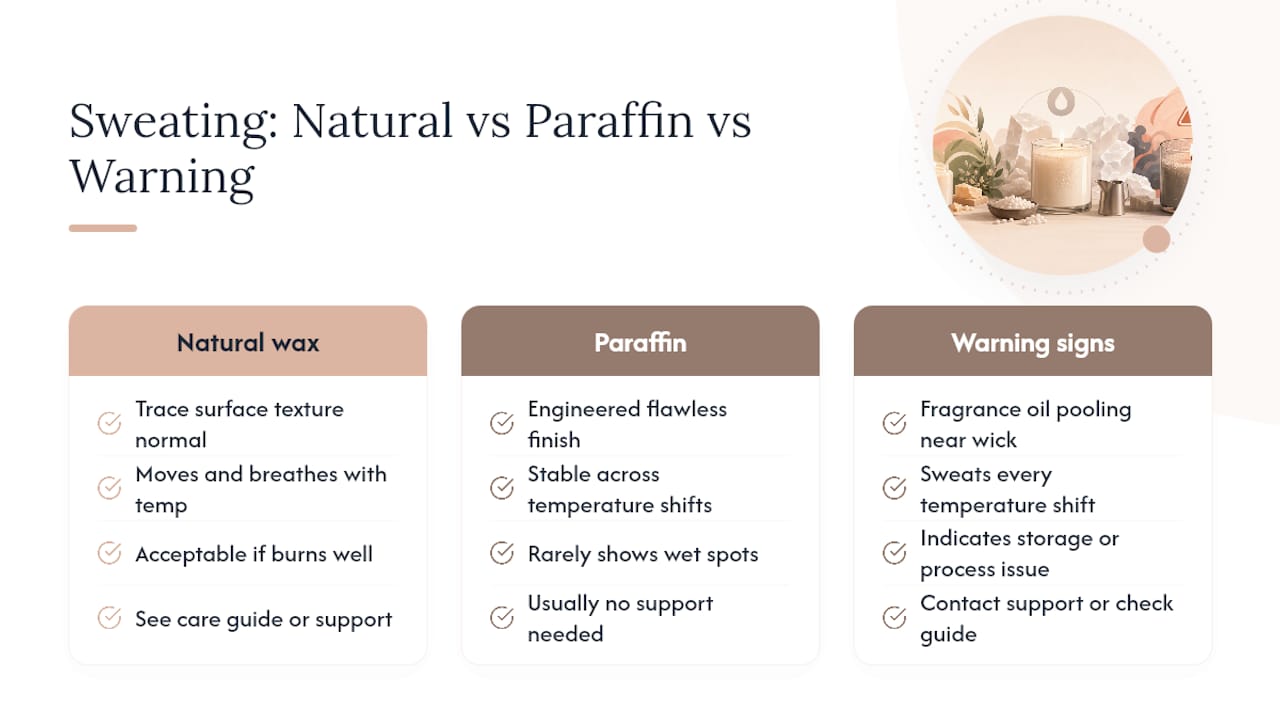 Sweating: Natural vs Paraffin vs Warning

Natural wax

Trace surface texture normal

Moves and breathes with temp

Acceptable if burns well

See care guide or support

Paraffin

Engineered flawless finish

Stable across temperature shifts

Rarely shows wet spots

Usually no support needed

Warning signs

Fragrance oil pooling near wick

Sweats every temperature shift

Indicates storage or process issue

Contact support or check guide